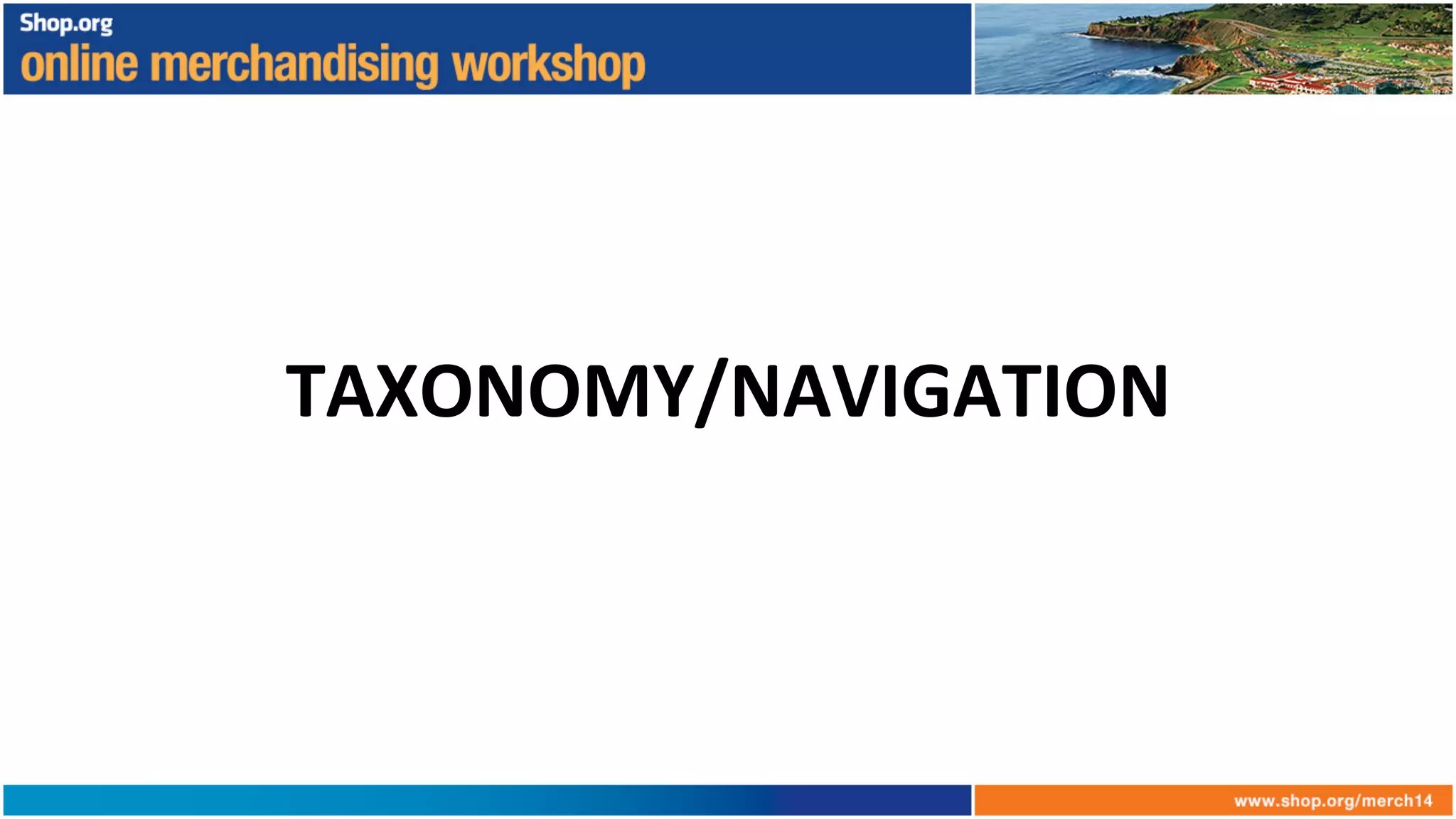 Shop.org
online merchandising workshop

TAXONOMY/NAVIGATION

www.shop.org/merch14